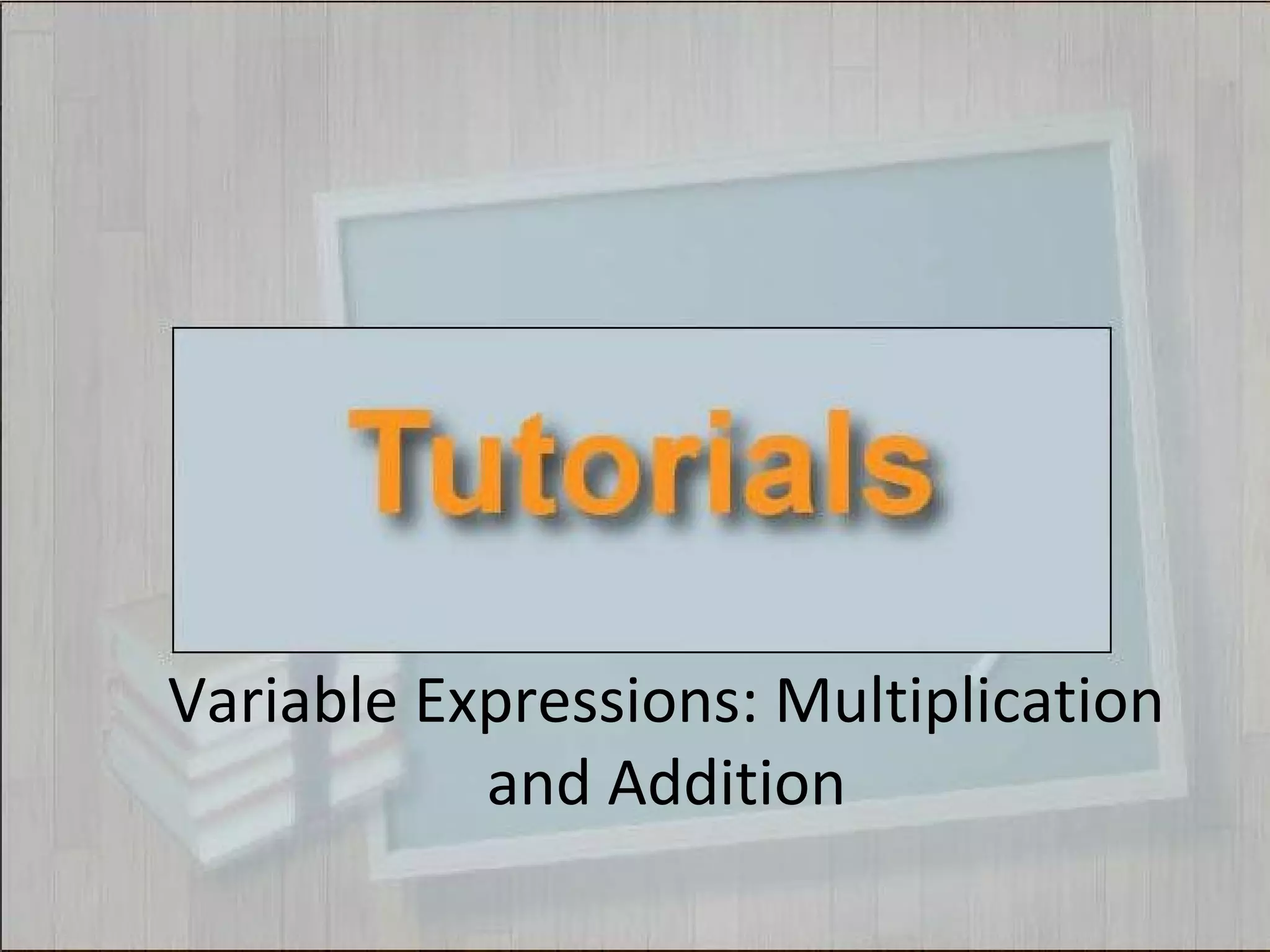 Tutorials

Variable Expressions: Multiplication and Addition